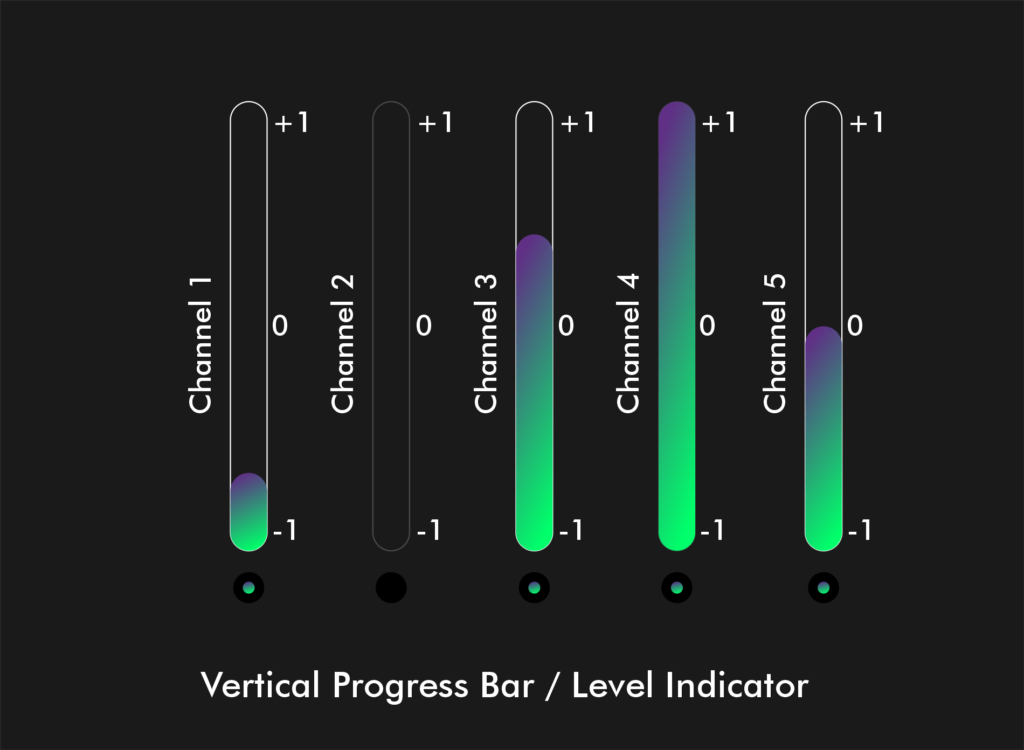 Channel 1
+1
0
-1

Channel 2
+1
0
-1

Channel 3
+1
0
-1

Channel 4
+1
0
-1

Channel 5
+1
0
-1

Vertical Progress Bar / Level Indicator